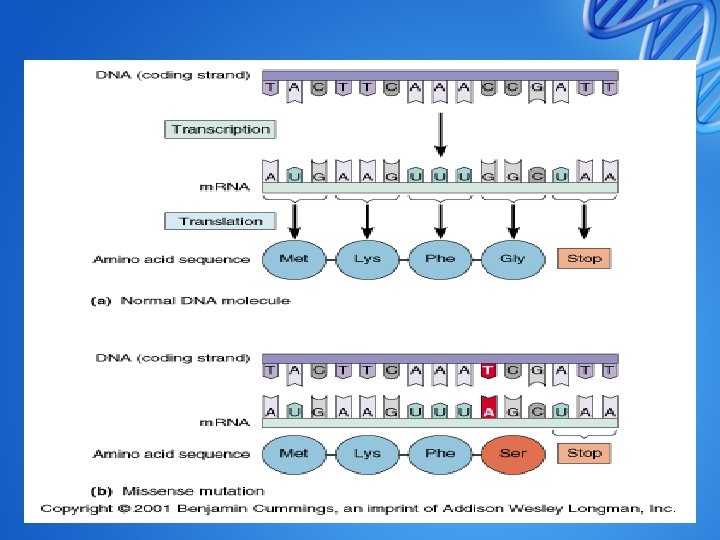 DNA (coding strand)

T A C T T C A A A C C G A T T

Transcription

A U G A A G U U U G G C U A A

mRNA

Translation

Amino acid sequence

Met Lys Phe Gly Stop

(a) Normal DNA molecule

DNA (coding strand)

T A C T T C A A A T C G A T T

A U G A A G U U U A G C U A A

mRNA

Amino acid sequence

Met Lys Phe Ser Stop

(b) Missense mutation

Copyright © 2001 Benjamin Cummings, an imprint of Addison Wesley Longman, Inc.